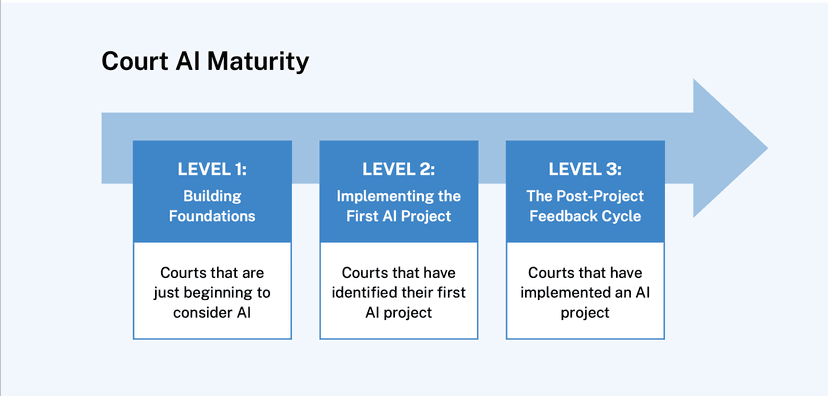 Court AI Maturity

LEVEL 1:
Building Foundations

Courts that are just beginning to consider AI

LEVEL 2:
Implementing the First AI Project

Courts that have identified their first AI project

LEVEL 3:
The Post-Project Feedback Cycle

Courts that have implemented an AI project